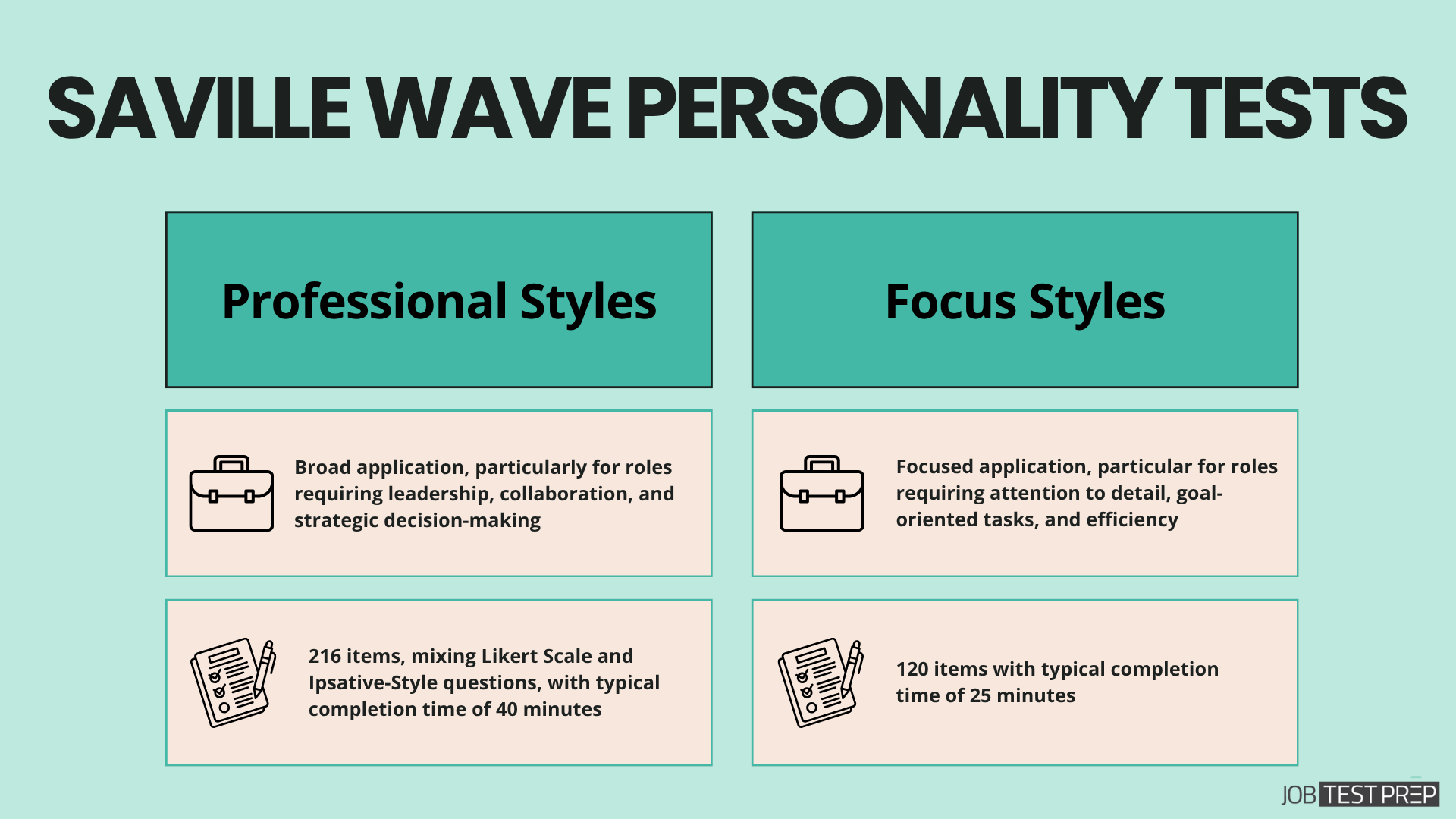 SAVILLE WAVE PERSONALITY TESTS

Professional Styles

Broad application, particularly for roles requiring leadership, collaboration, and strategic decision-making

216 items, mixing Likert Scale and Ipsative-Style questions, with typical completion time of 40 minutes

Focus Styles

Focused application, particular for roles requiring attention to detail, goal-oriented tasks, and efficiency

120 items with typical completion time of 25 minutes

JOB TEST PREP